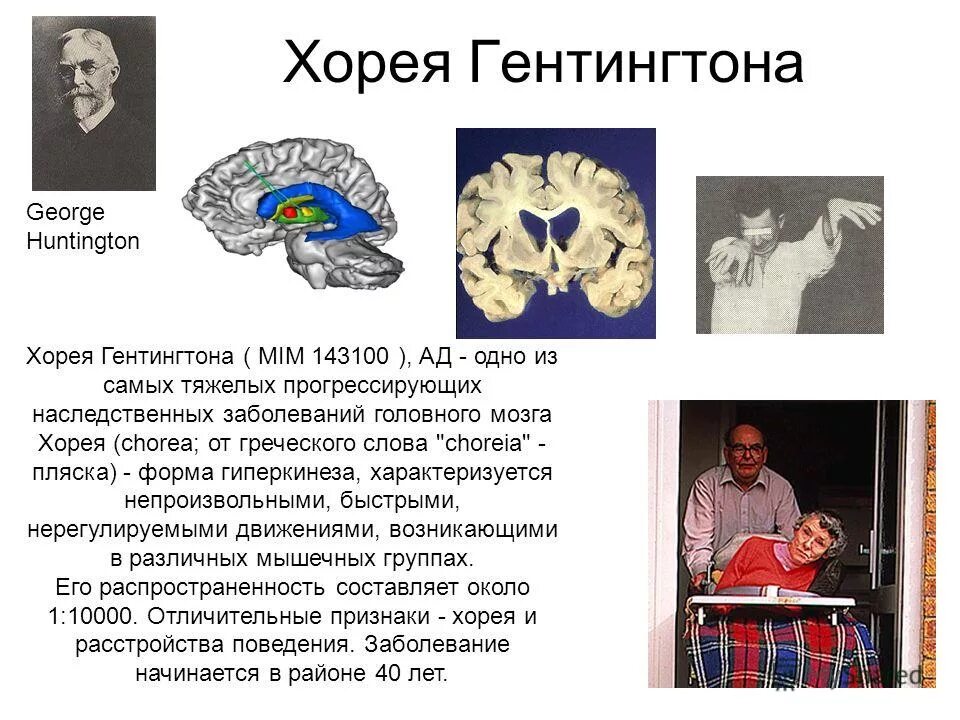 Хорея Гентингтона

George Huntington

Хорея Гентингтона ( MIM 143100 ), АД - одно из самых тяжелых прогрессирующих наследственных заболеваний головного мозга Хорея (chorea; от греческого слова "choreia" - пляска) - форма гиперкинеза, характеризуется непроизвольными, быстрыми, нерегулируемыми движениями, возникающими в различных мышечных группах.
Его распространенность составляет около 1:10000. Отличительные признаки - хорея и расстройства поведения. Заболевание начинается в районе 40 лет.